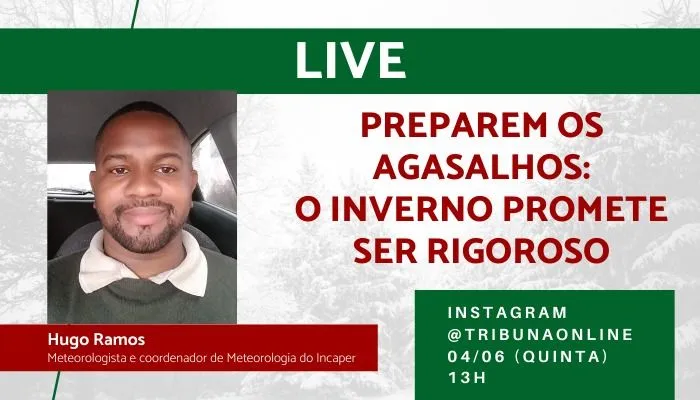 LIVE

PREPAREM OS AGASALHOS: O INVERNO PROMETE SER RIGOROSO

Hugo Ramos
Meteorologista e coordenador de Meteorologia do Incaper

INSTAGRAM
@TRIBUNAONLINE
04/06 (QUINTA)
13H